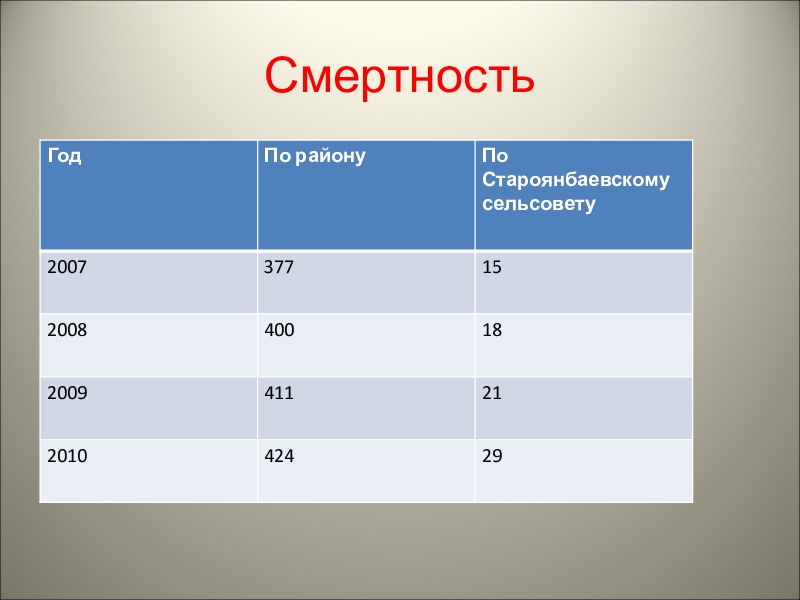 Смертность

| Год | По району | По Староянбаевскому сельсовету |
|---|---|---|
| 2007 | 377 | 15 |
| 2008 | 400 | 18 |
| 2009 | 411 | 21 |
| 2010 | 424 | 29 |